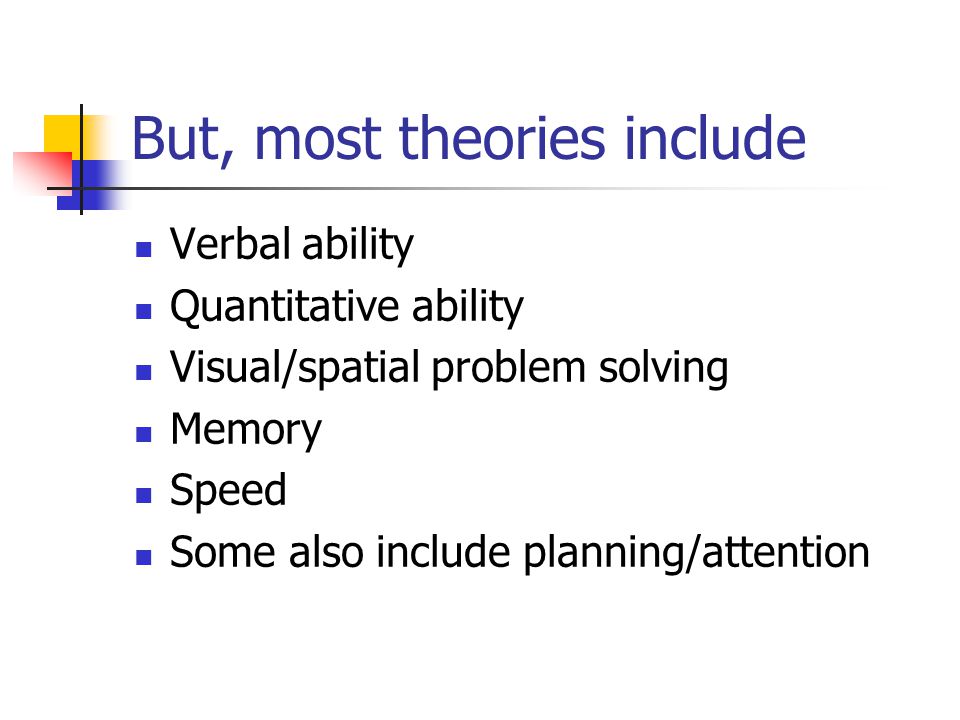 But, most theories include

- Verbal ability
- Quantitative ability
- Visual/spatial problem solving
- Memory
- Speed
- Some also include planning/attention